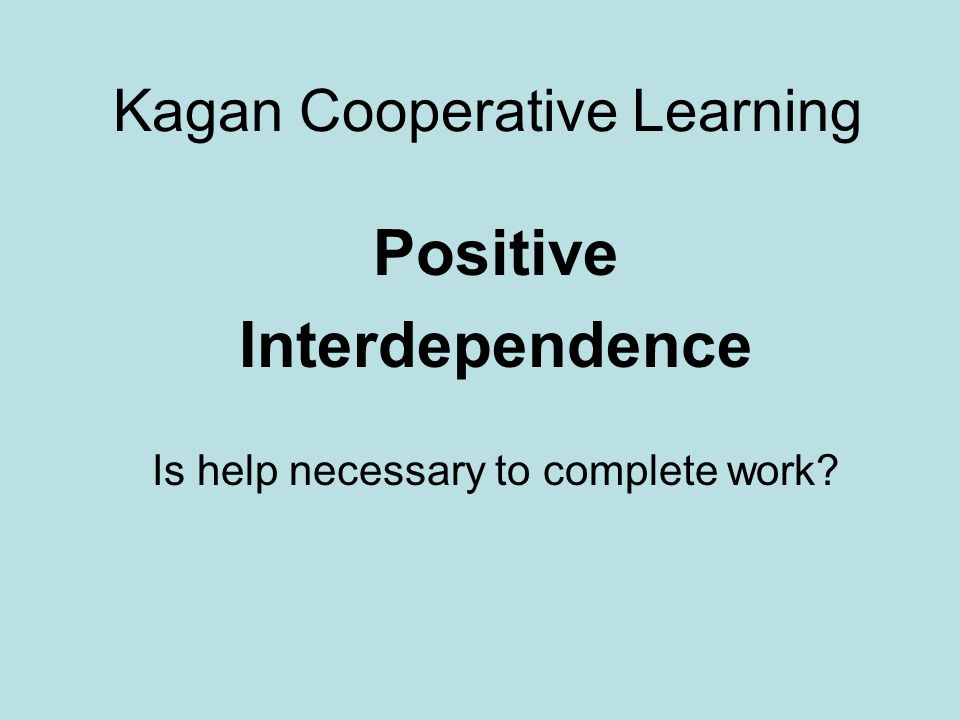 Kagan Cooperative Learning

Positive
Interdependence

Is help necessary to complete work?